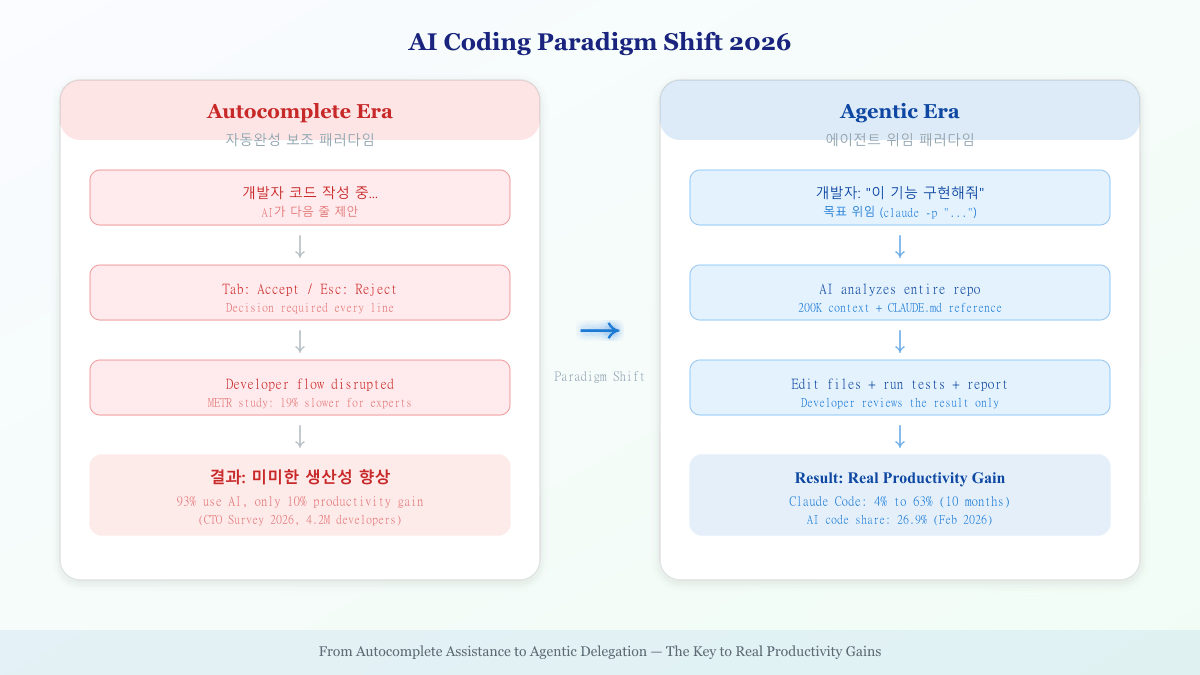 AI Coding Paradigm Shift 2026

Autocomplete Era
자동완성 보조 패러다임

개발자 코드 작성 중...
AI가 다음 줄 제안

Tab: Accept / Esc: Reject
Decision required every line

Developer flow disrupted
METR study: 19% slower for experts

결과: 미미한 생산성 향상
93% use AI, only 10% productivity gain
(CTO Survey 2026, 4.2M developers)

Paradigm Shift

Agentic Era
에이전트 위임 패러다임

개발자: "이 기능 구현해줘"
목표 위임 (claude -p "...")

AI analyzes entire repo
200K context + CLAUDE.md reference

Edit files + run tests + report
Developer reviews the result only

Result: Real Productivity Gain
Claude Code: 4% to 63% (10 months)
AI code share: 26.9% (Feb 2026)

From Autocomplete Assistance to Agentic Delegation — The Key to Real Productivity Gains